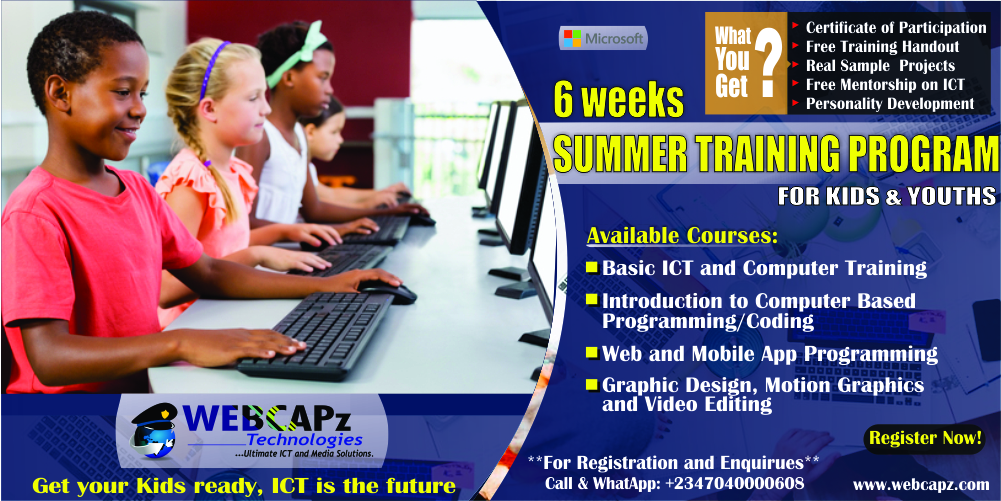 Microsoft

What You Get ?

Certificate of Participation
Free Training Handout
Real Sample Projects
Free Mentorship on ICT
Personality Development

6 weeks
SUMMER TRAINING PROGRAM
FOR KIDS & YOUTHS

Available Courses:
Basic ICT and Computer Training
Introduction to Computer Based Programming/Coding
Web and Mobile App Programming
Graphic Design, Motion Graphics and Video Editing

Register Now!

WEBCAPz Technologies
...Ultimate ICT and Media Solutions.

Get your Kids ready, ICT is the future

**For Registration and Enquirues**
Call & WhatApp: +2347040000608

www.webcapz.com